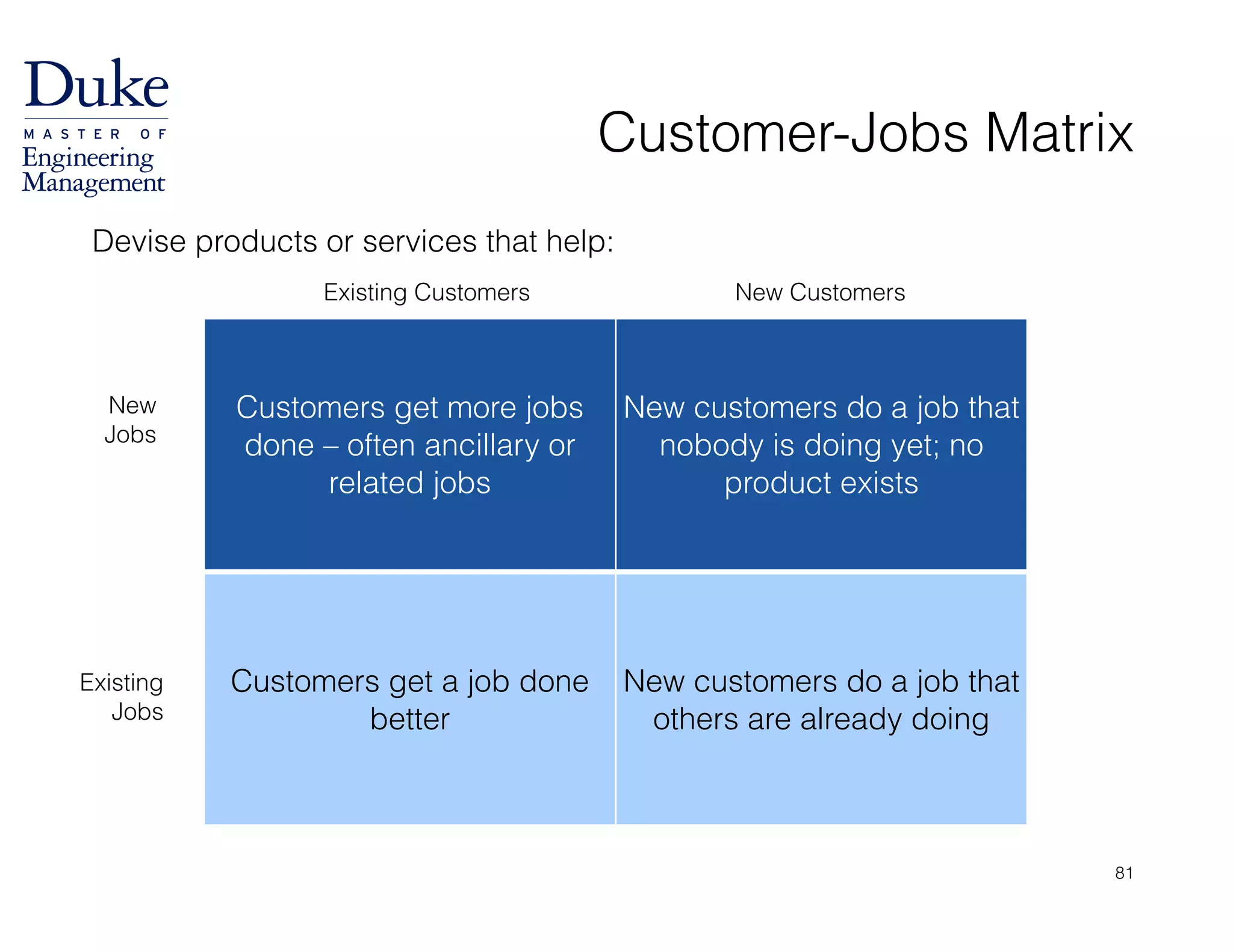 Duke
MASTER OF
Engineering
Management

Customer-Jobs Matrix

Devise products or services that help:

| | Existing Customers | New Customers |
|---|---|---|
| New Jobs | Customers get more jobs done – often ancillary or related jobs | New customers do a job that nobody is doing yet; no product exists |
| Existing Jobs | Customers get a job done better | New customers do a job that others are already doing |

81